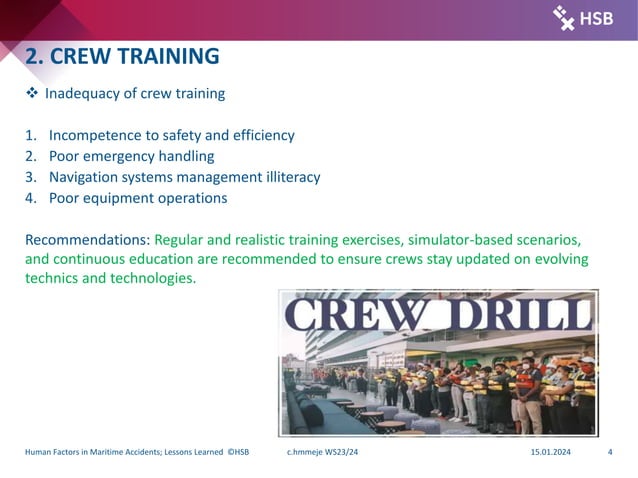 HSB

2. CREW TRAINING

❖ Inadequacy of crew training

1. Incompetence to safety and efficiency
2. Poor emergency handling
3. Navigation systems management illiteracy
4. Poor equipment operations

Recommendations: Regular and realistic training exercises, simulator-based scenarios, and continuous education are recommended to ensure crews stay updated on evolving technics and technologies.

CREW DRILL

Human Factors in Maritime Accidents; Lessons Learned ©HSB c.hmmeje WS23/24 15.01.2024 4